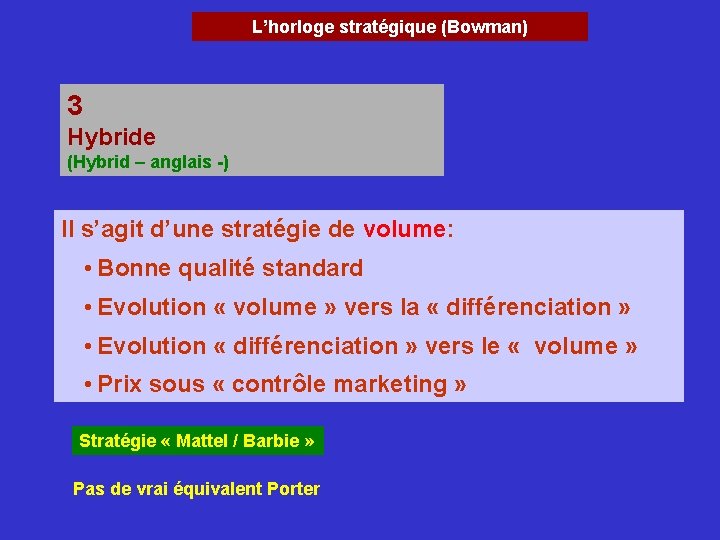 L'horloge stratégique (Bowman)

3
Hybride
(Hybrid – anglais -)

Il s'agit d'une stratégie de volume:

• Bonne qualité standard
• Evolution « volume » vers la « différenciation »
• Evolution « différenciation » vers le « volume »
• Prix sous « contrôle marketing »

Stratégie « Mattel / Barbie »

Pas de vrai équivalent Porter